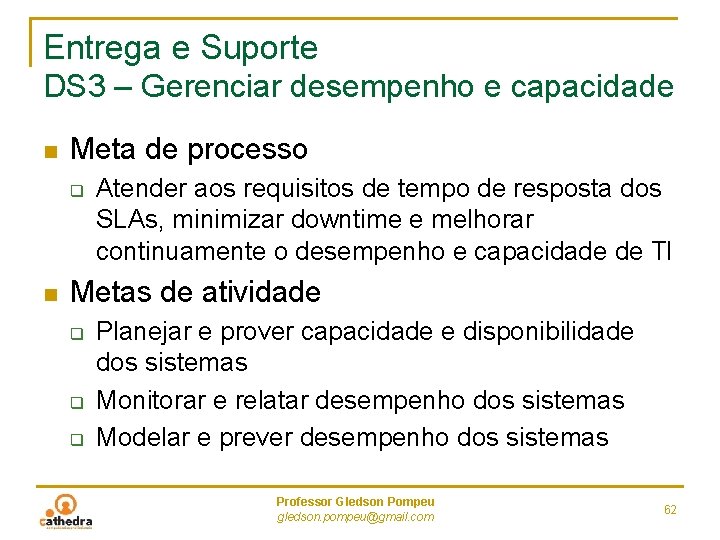 Entrega e Suporte
DS3 – Gerenciar desempenho e capacidade

Meta de processo
Atender aos requisitos de tempo de resposta dos SLAs, minimizar downtime e melhorar continuamente o desempenho e capacidade de TI

Metas de atividade
Planejar e prover capacidade e disponibilidade dos sistemas
Monitorar e relatar desempenho dos sistemas
Modelar e prever desempenho dos sistemas

cathedra

Professor Gledson Pompeu
gledson.pompeu@gmail.com

62